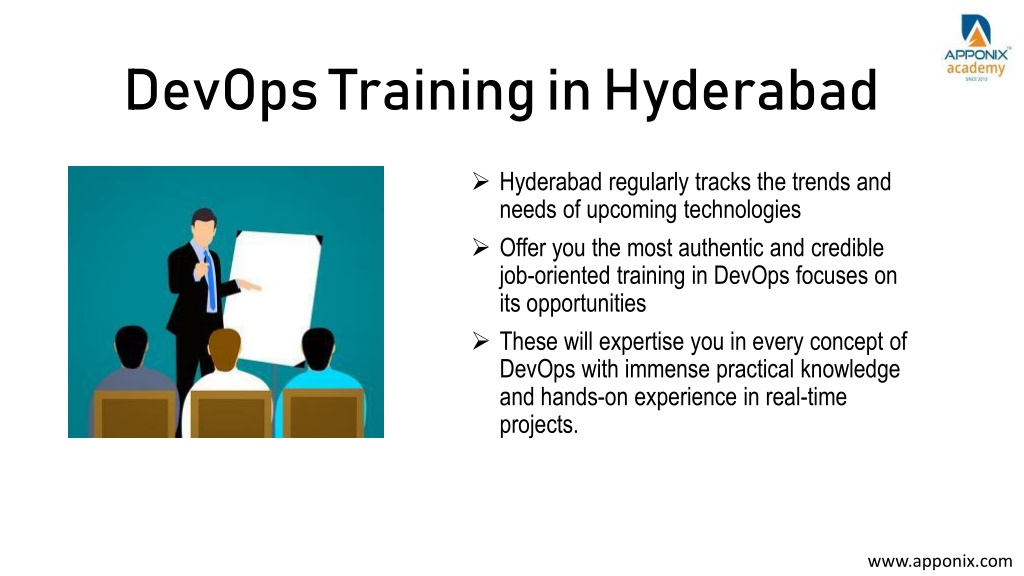 APPONIX academy SINCE 2013

DevOps Training in Hyderabad

➢ Hyderabad regularly tracks the trends and needs of upcoming technologies

➢ Offer you the most authentic and credible job-oriented training in DevOps focuses on its opportunities

➢ These will expertise you in every concept of DevOps with immense practical knowledge and hands-on experience in real-time projects.

www.apponix.com